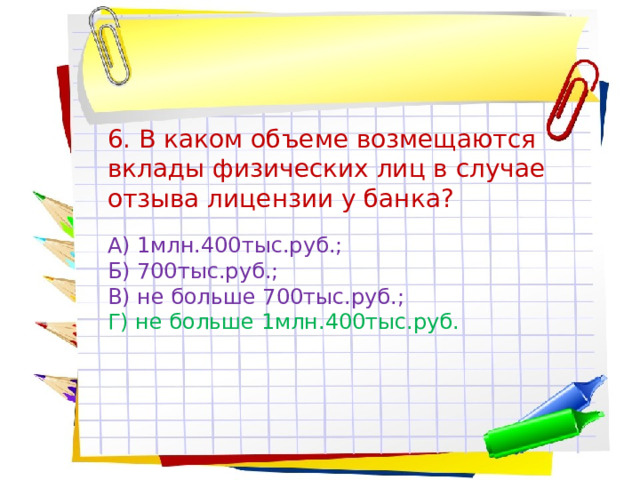 6. В каком объеме возмещаются вклады физических лиц в случае отзыва лицензии у банка?

А) 1млн.400тыс.руб.;
Б) 700тыс.руб.;
В) не больше 700тыс.руб.;
Г) не больше 1млн.400тыс.руб.